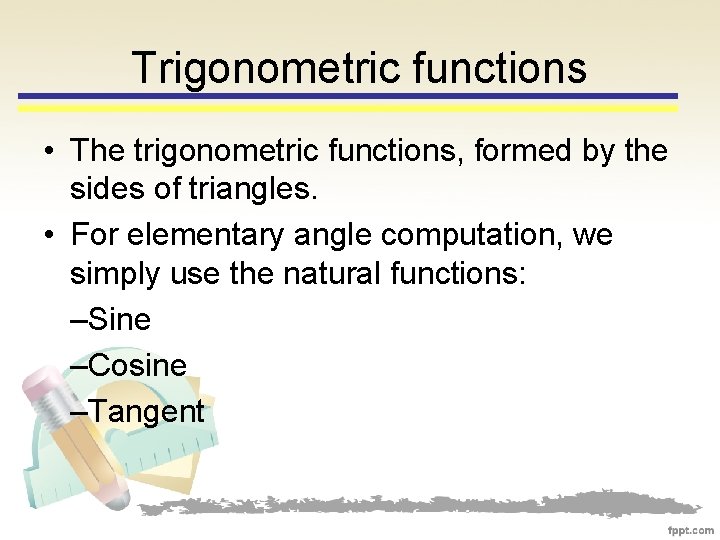 Trigonometric functions

• The trigonometric functions, formed by the sides of triangles.

• For elementary angle computation, we simply use the natural functions:

–Sine

–Cosine

–Tangent

fppt.com